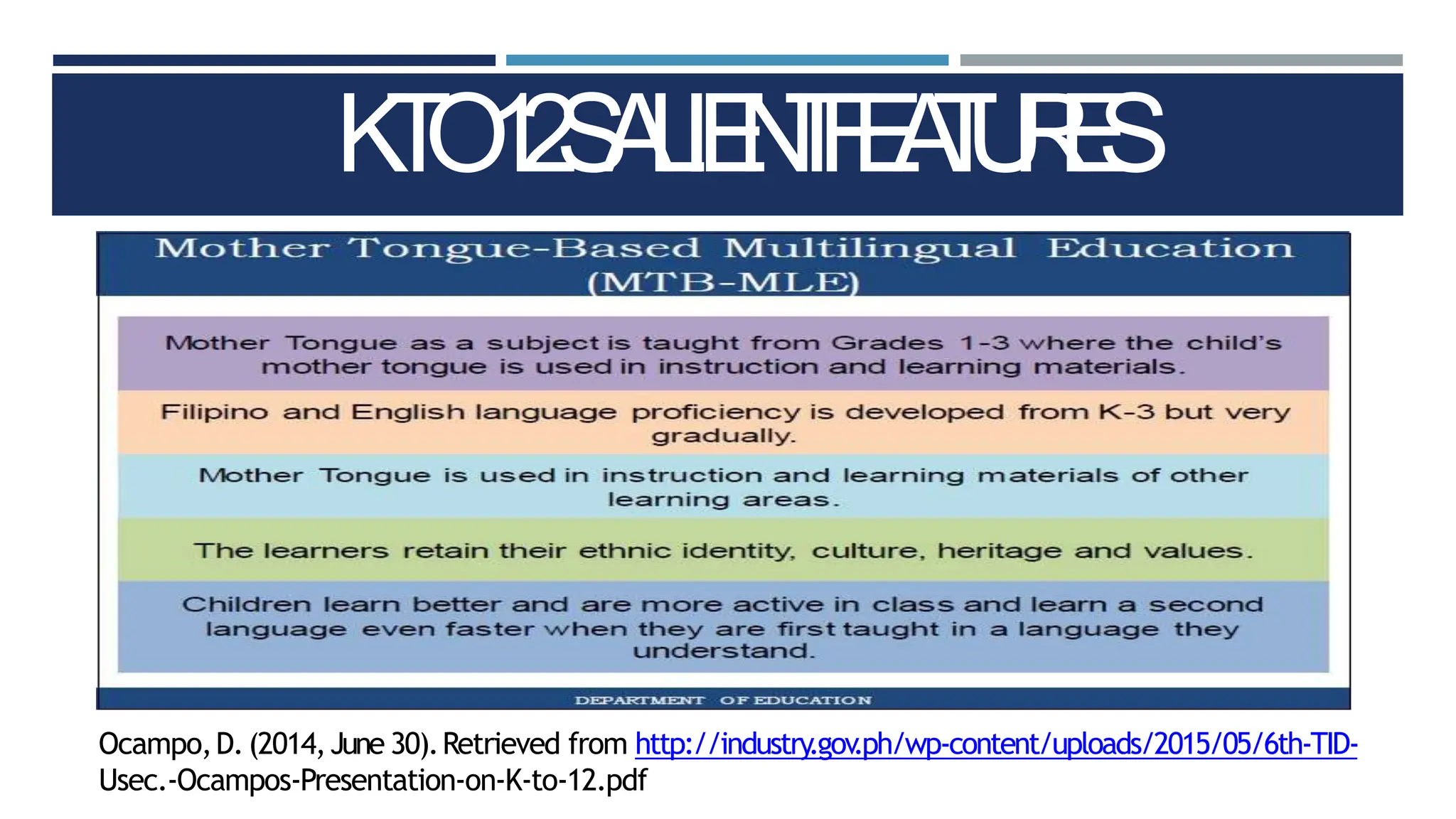 KTO12SALIENTFEATURES

Mother Tongue-Based Multilingual Education (MTB-MLE)

Mother Tongue as a subject is taught from Grades 1-3 where the child's mother tongue is used in instruction and learning materials.

Filipino and English language proficiency is developed from K-3 but very gradually.

Mother Tongue is used in instruction and learning materials of other learning areas.

The learners retain their ethnic identity, culture, heritage and values.

Children learn better and are more active in class and learn a second language even faster when they are first taught in a language they understand.

DEPARTMENT OF EDUCATION

Ocampo, D. (2014, June 30). Retrieved from http://industry.gov.ph/wp-content/uploads/2015/05/6th-TID-Usec.-Ocampos-Presentation-on-K-to-12.pdf